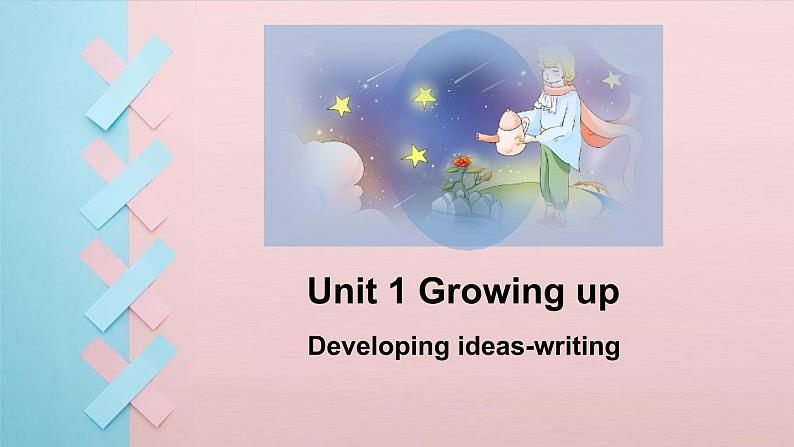 Unit 1 Growing up

Developing ideas-writing